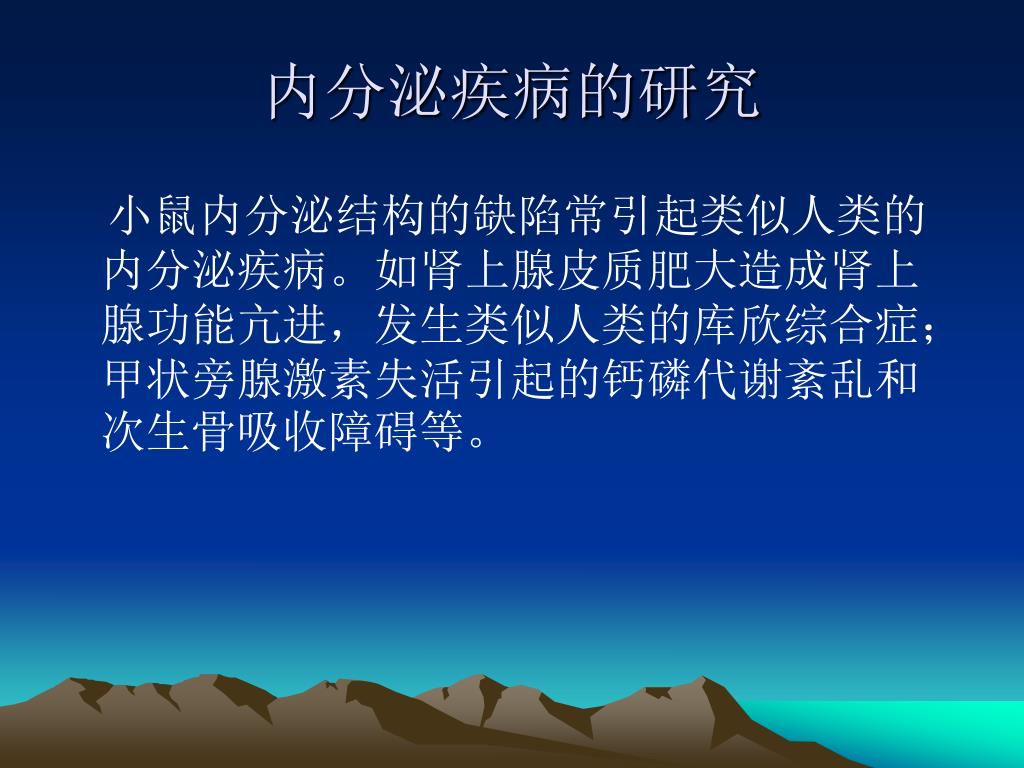 内分泌疾病的研究

小鼠内分泌结构的缺陷常引起类似人类的内分泌疾病。如肾上腺皮质肥大造成肾上腺功能亢进，发生类似人类的库欣综合症；甲状旁腺激素失活引起的钙磷代谢紊乱和次生骨吸收障碍等。